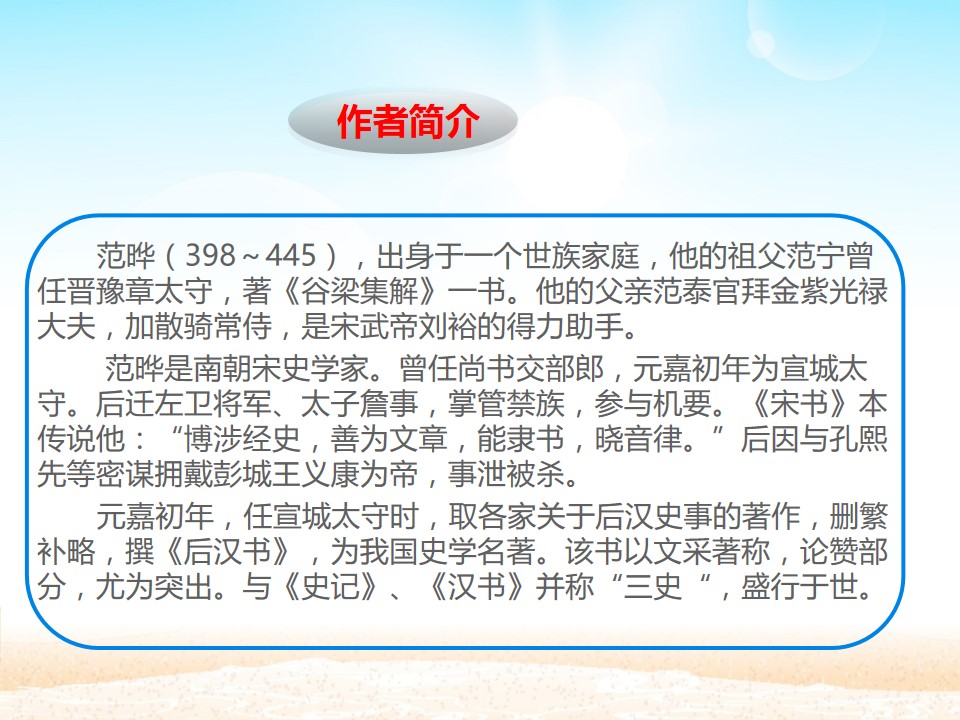 作者简介

范晔（398～445），出身于一个世族家庭，他的祖父范宁曾任晋豫章太守，著《谷梁集解》一书。他的父亲范泰官拜金紫光禄大夫，加散骑常侍，是宋武帝刘裕的得力助手。

范晔是南朝宋史学家。曾任尚书交部郎，元嘉初年为宣城太守。后迁左卫将军、太子詹事，掌管禁族，参与机要。《宋书》本传说他：“博涉经史，善为文章，能隶书，晓音律。”后因与孔熙先等密谋拥戴彭城王义康为帝，事泄被杀。

元嘉初年，任宣城太守时，取各家关于后汉史事的著作，删繁补略，撰《后汉书》，为我国史学名著。该书以文采著称，论赞部分，尤为突出。与《史记》、《汉书》并称“三史“，盛行于世。